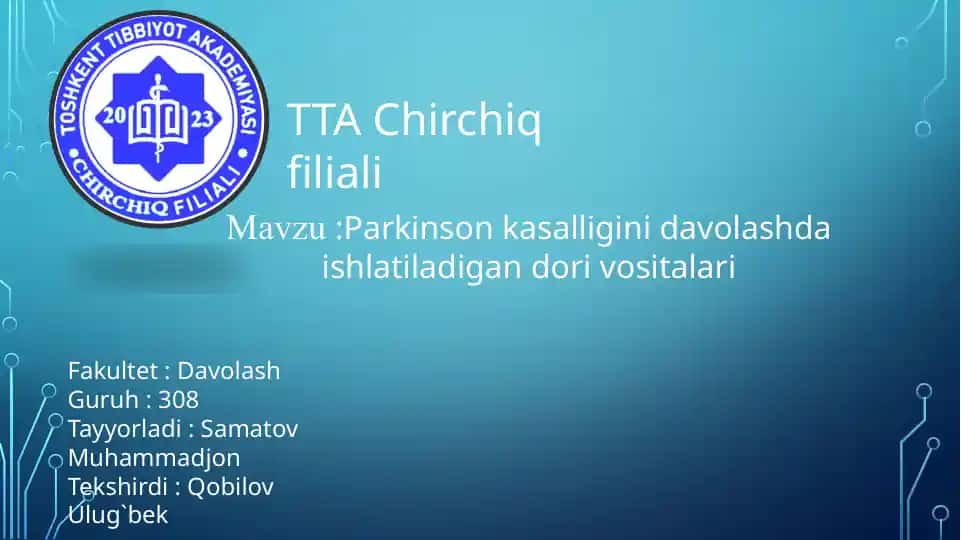 TOSHKENT TIBBIYOT AKADEMIYASI
20 23
CHIRCHIQ FILIALI

TTA Chirchiq filiali

Mavzu :Parkinson kasalligini davolashda ishlatiladigan dori vositalari

Fakultet : Davolash
Guruh : 308
Tayyorladi : Samatov Muhammadjon
Tekshirdi : Qobilov Ulug`bek